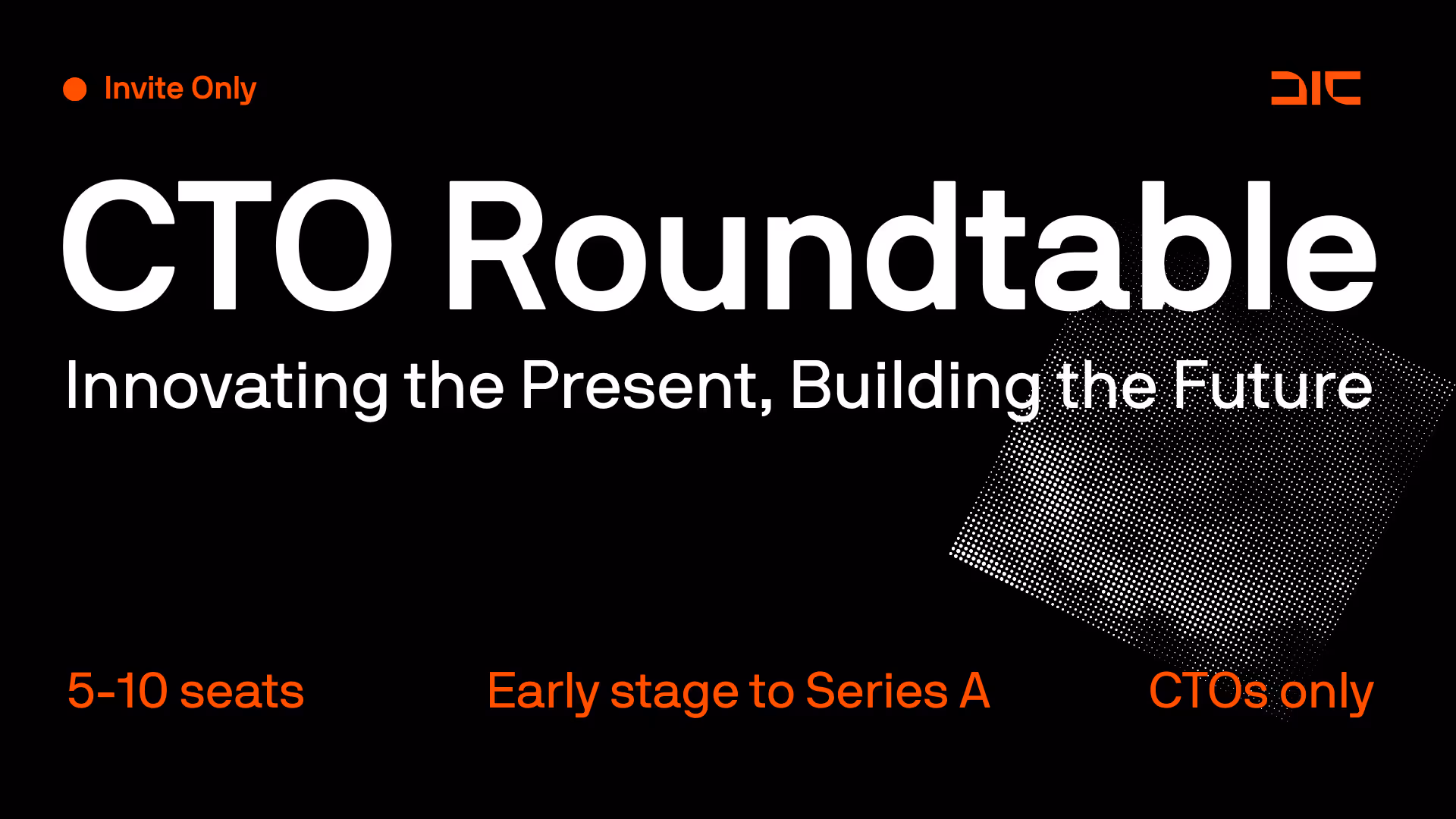 Invite Only

CTO Roundtable

Innovating the Present, Building the Future

5-10 seats

Early stage to Series A

CTOs only